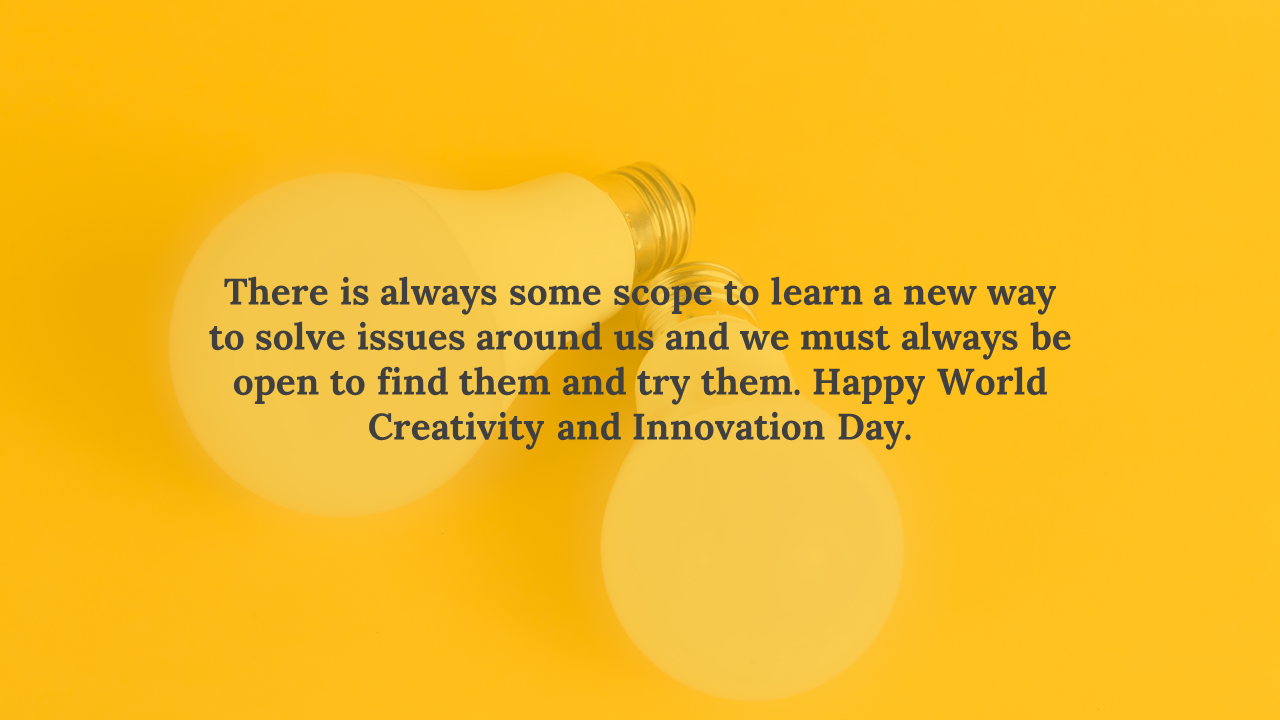 There is always some scope to learn a new way to solve issues around us and we must always be open to find them and try them. Happy World Creativity and Innovation Day.